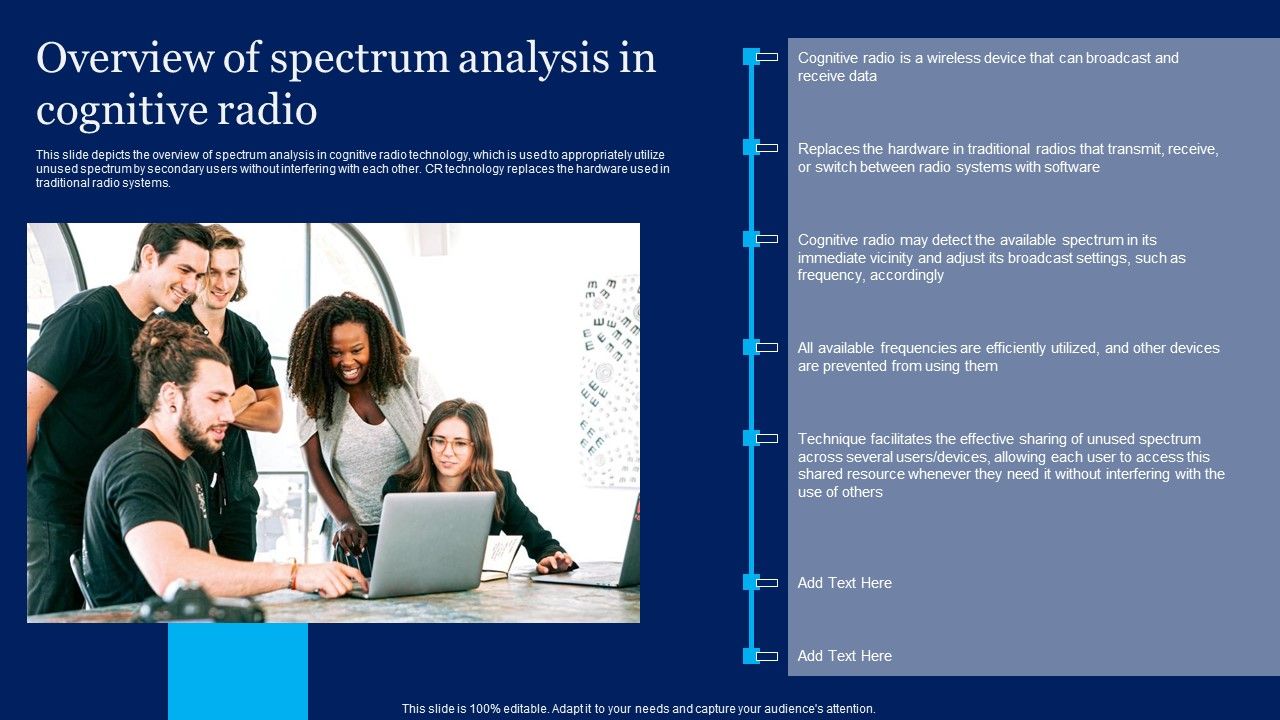 Overview of spectrum analysis in cognitive radio

This slide depicts the overview of spectrum analysis in cognitive radio technology, which is used to appropriately utilize unused spectrum by secondary users without interfering with each other. CR technology replaces the hardware used in traditional radio systems.

Cognitive radio is a wireless device that can broadcast and receive data

Replaces the hardware in traditional radios that transmit, receive, or switch between radio systems with software

Cognitive radio may detect the available spectrum in its immediate vicinity and adjust its broadcast settings, such as frequency, accordingly

All available frequencies are efficiently utilized, and other devices are prevented from using them

Technique facilitates the effective sharing of unused spectrum across several users/devices, allowing each user to access this shared resource whenever they need it without interfering with the use of others

Add Text Here

Add Text Here

This slide is 100% editable. Adapt it to your needs and capture your audience's attention.